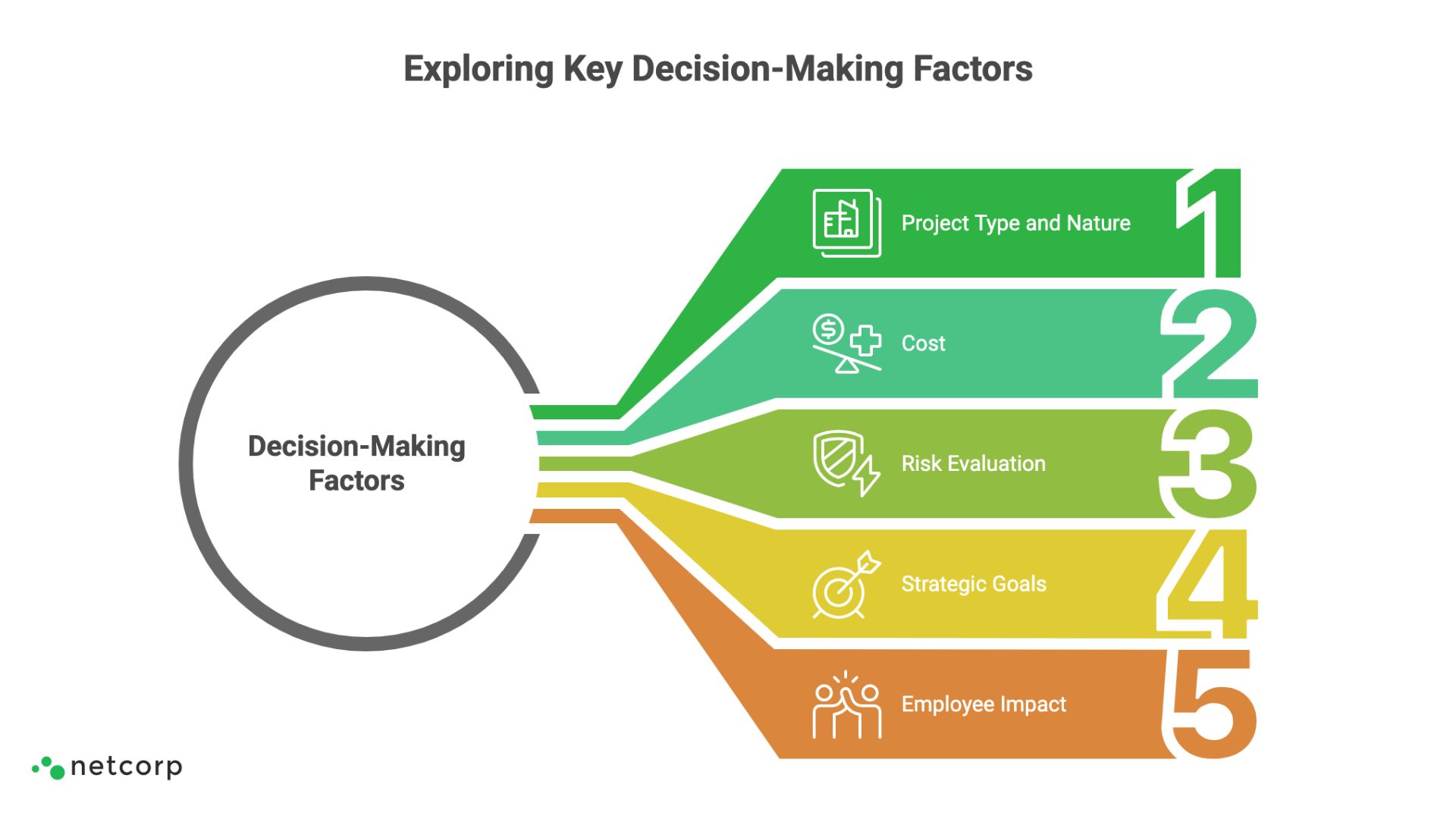 Exploring Key Decision-Making Factors

Decision-Making Factors

Project Type and Nature 1

Cost 2

Risk Evaluation 3

Strategic Goals 4

Employee Impact 5

netcorp